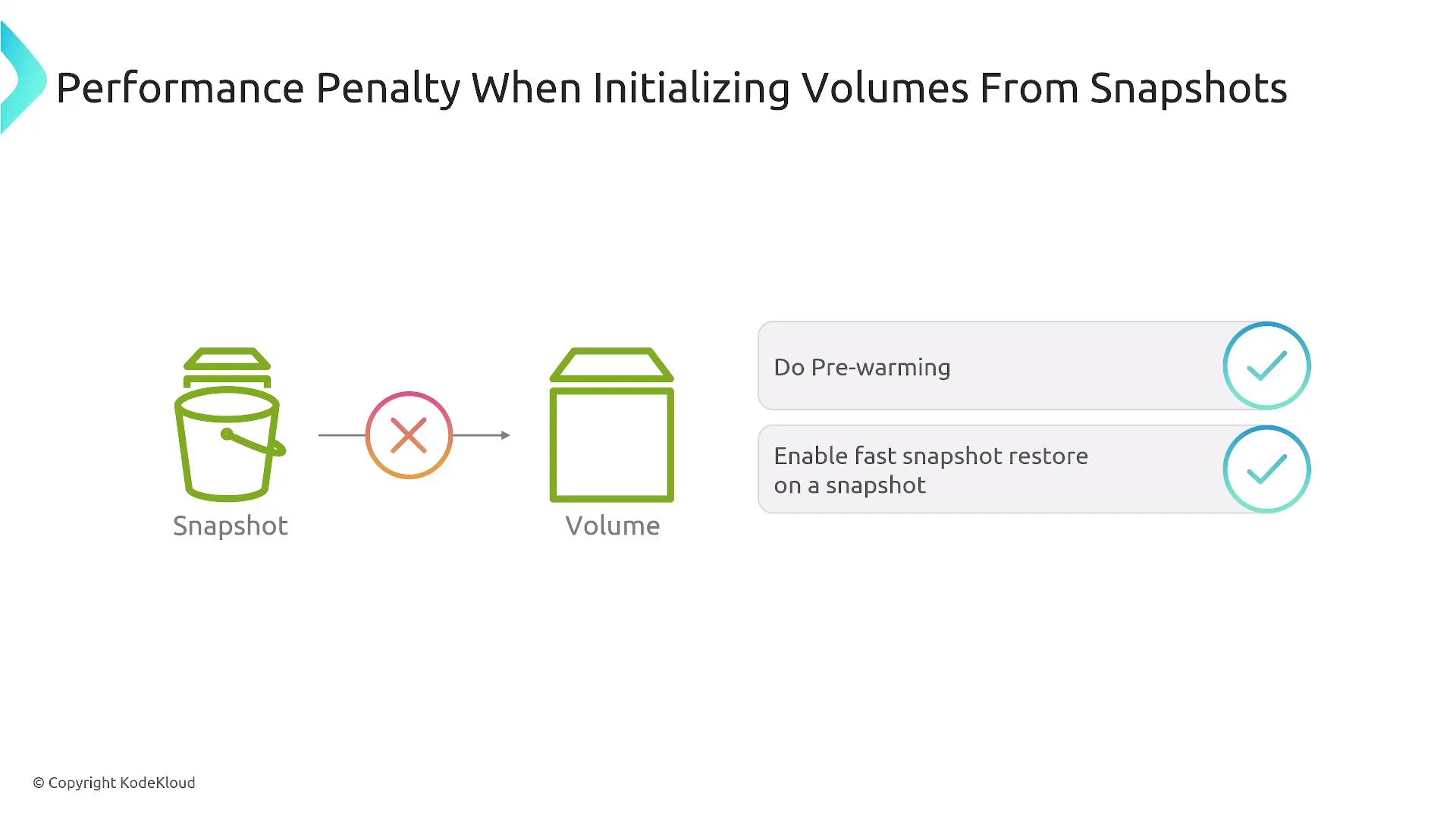 Performance Penalty When Initializing Volumes From Snapshots

Snapshot

Volume

Do Pre-warming

Enable fast snapshot restore on a snapshot

© Copyright KodeKloud